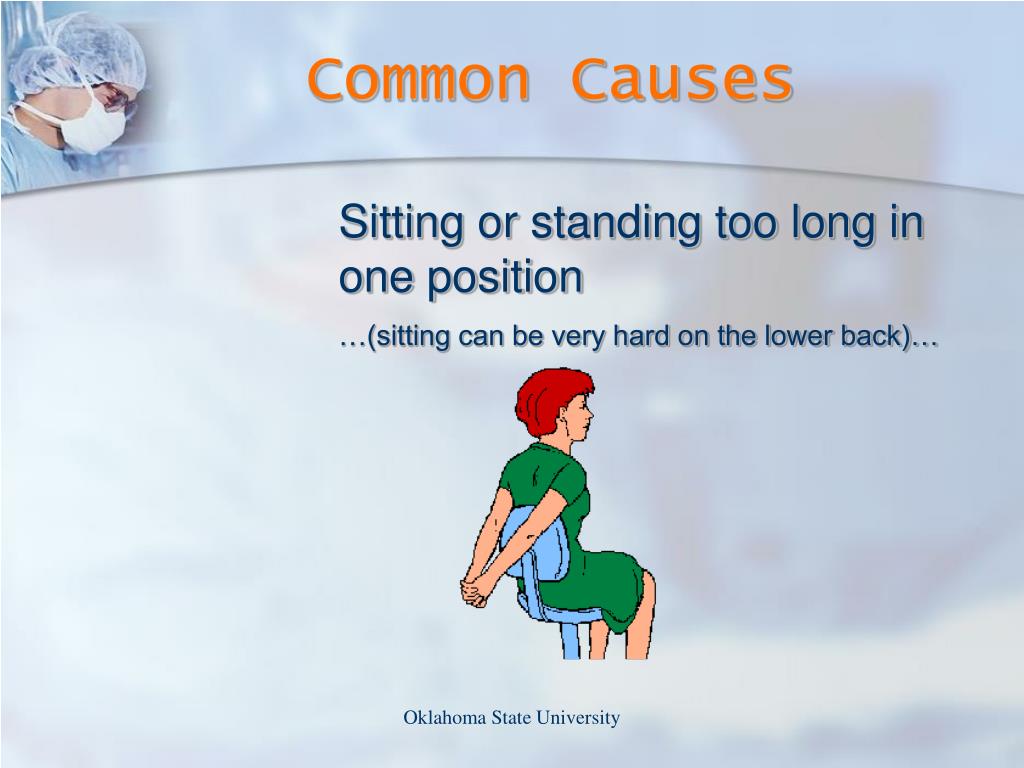 Common Causes

Sitting or standing too long in one position

…(sitting can be very hard on the lower back)…

Oklahoma State University